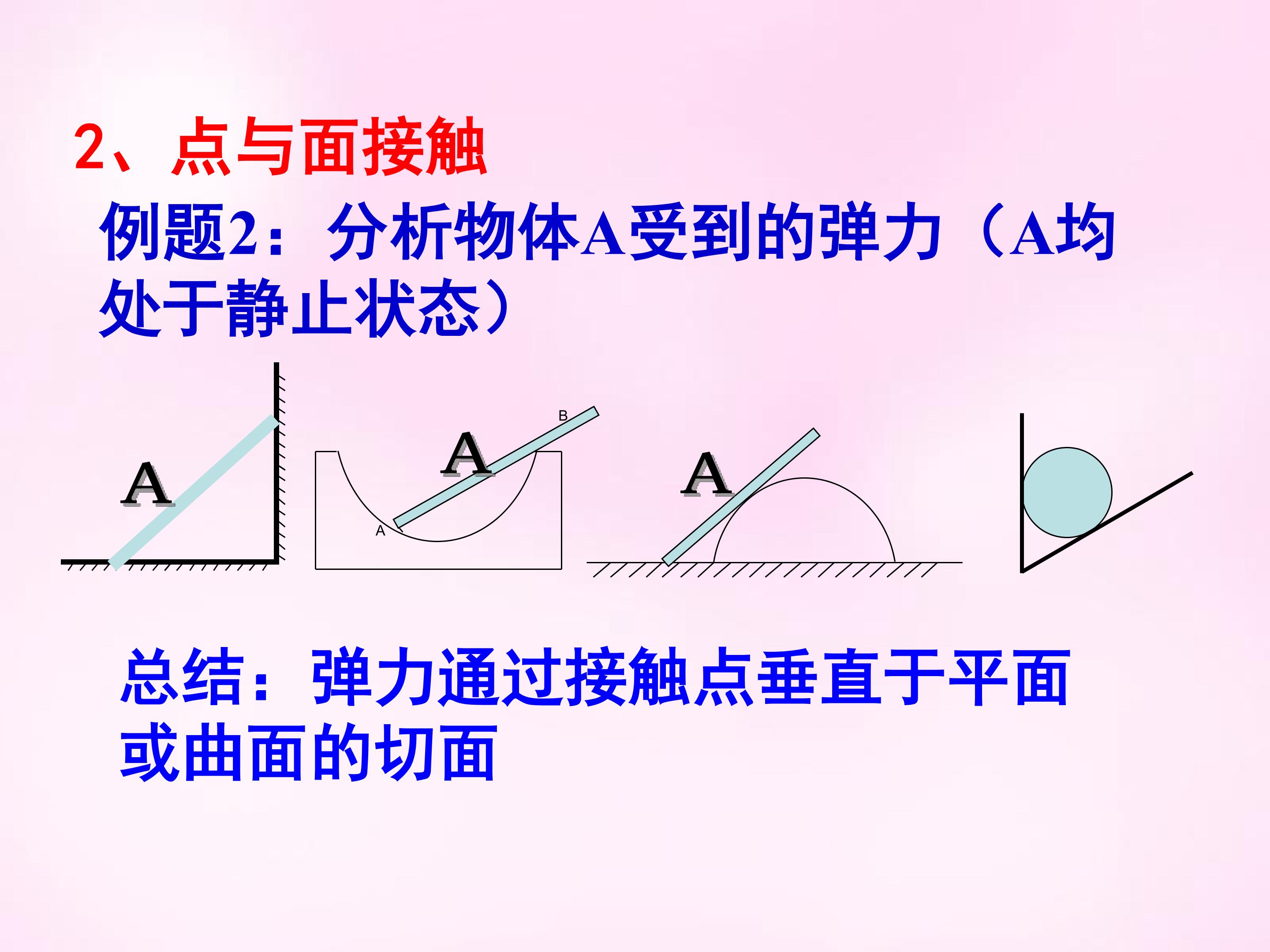 2、点与面接触

例题2：分析物体A受到的弹力（A均处于静止状态）

A

A

B

A

A

总结：弹力通过接触点垂直于平面或曲面的切面